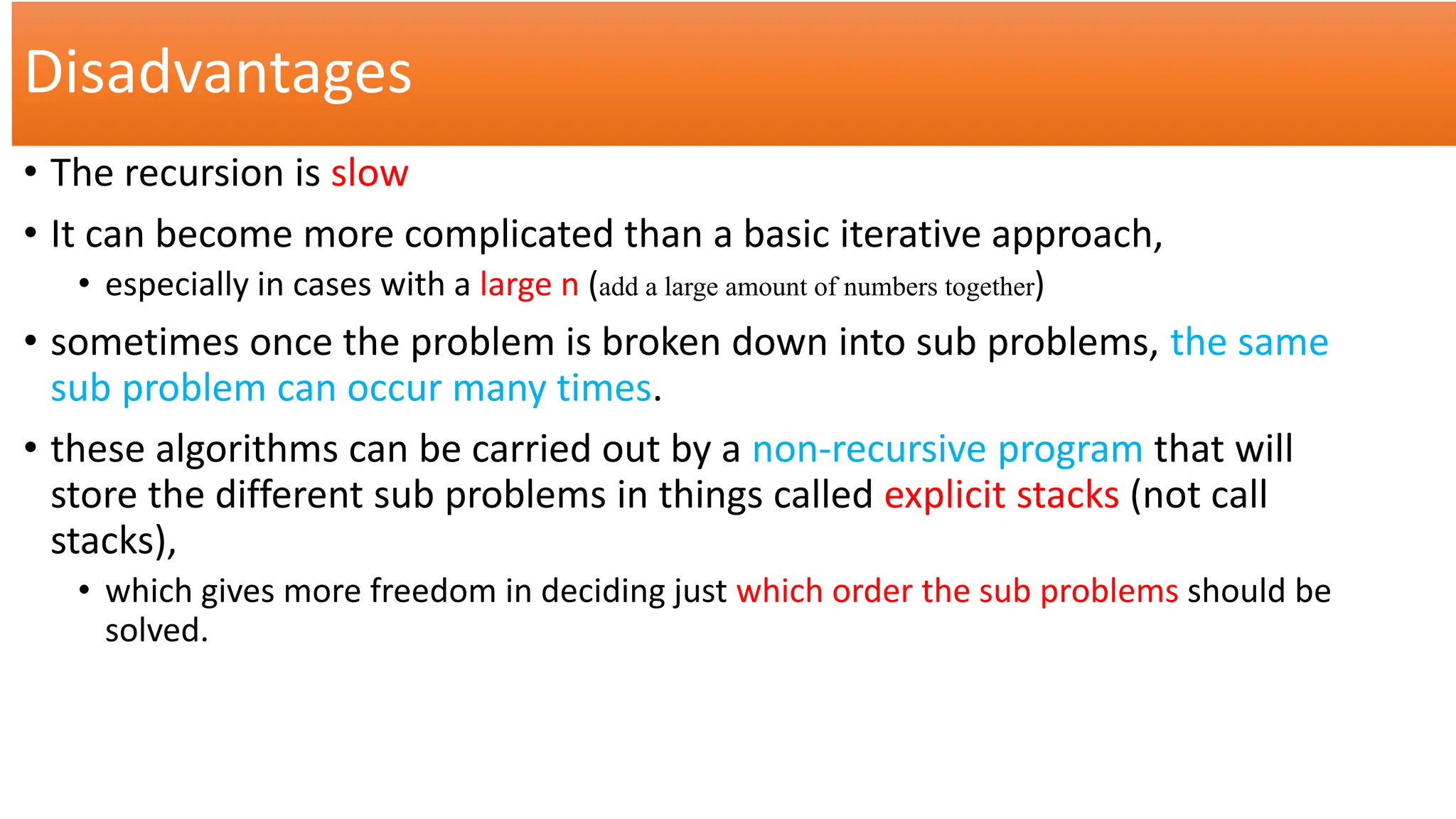 Disadvantages

• The recursion is slow

• It can become more complicated than a basic iterative approach,

• especially in cases with a large n (add a large amount of numbers together)

• sometimes once the problem is broken down into sub problems, the same sub problem can occur many times.

• these algorithms can be carried out by a non-recursive program that will store the different sub problems in things called explicit stacks (not call stacks),

• which gives more freedom in deciding just which order the sub problems should be solved.